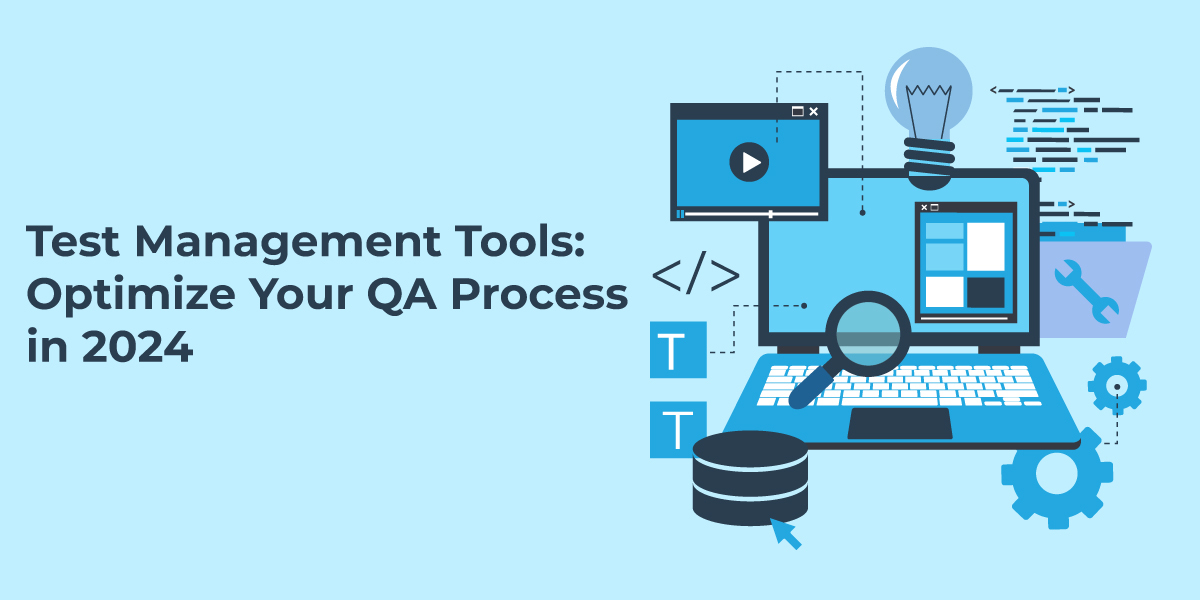 Test Management Tools: Optimize Your QA Process in 2024

</>

T

T